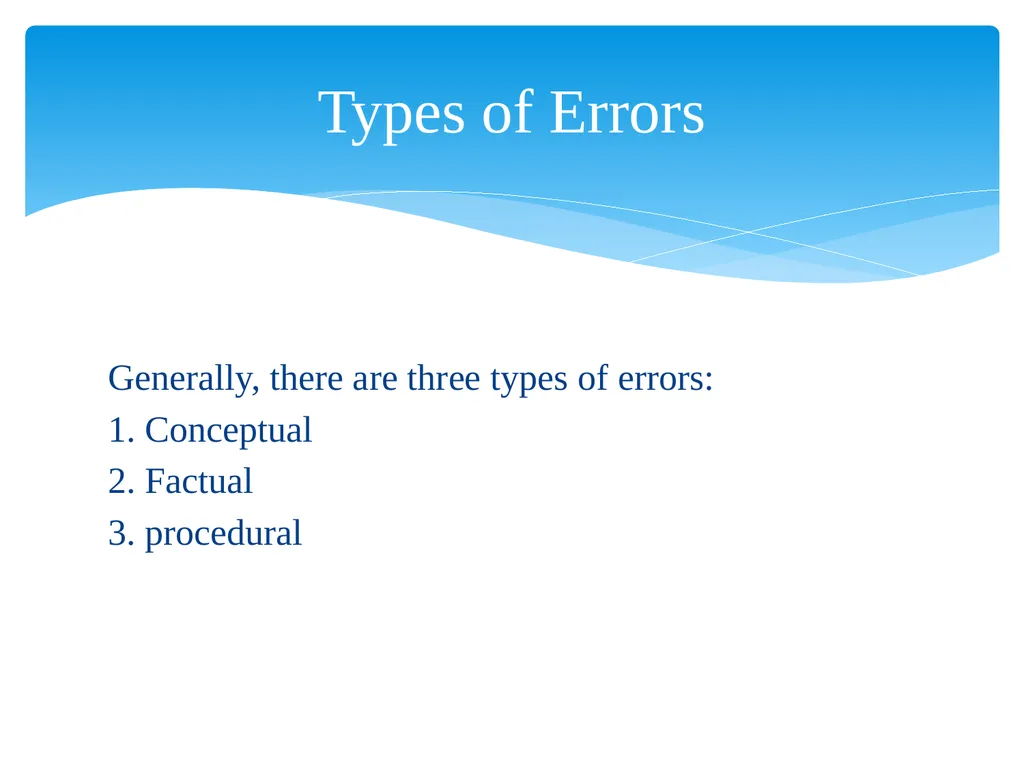 Types of Errors

Generally, there are three types of errors:
1. Conceptual
2. Factual
3. procedural